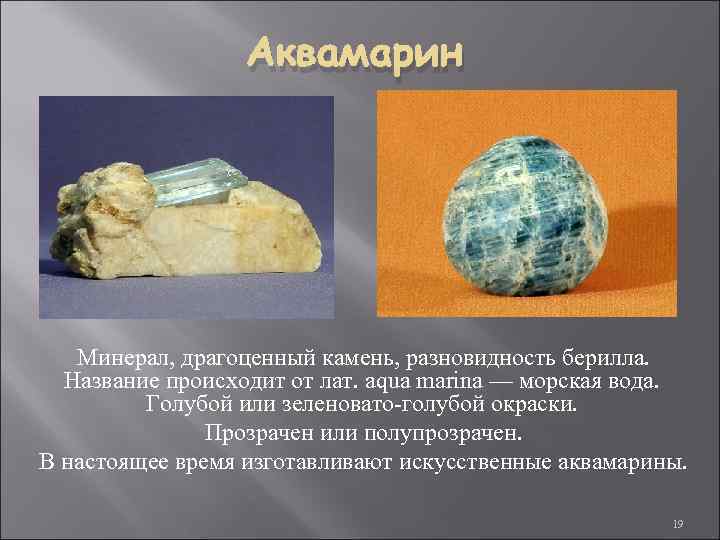 Аквамарин

Минерал, драгоценный камень, разновидность берилла. Название происходит от лат. aqua marina — морская вода. Голубой или зеленовато-голубой окраски.

Прозрачен или полупрозрачен.

В настоящее время изготавливают искусственные аквамарины.

19